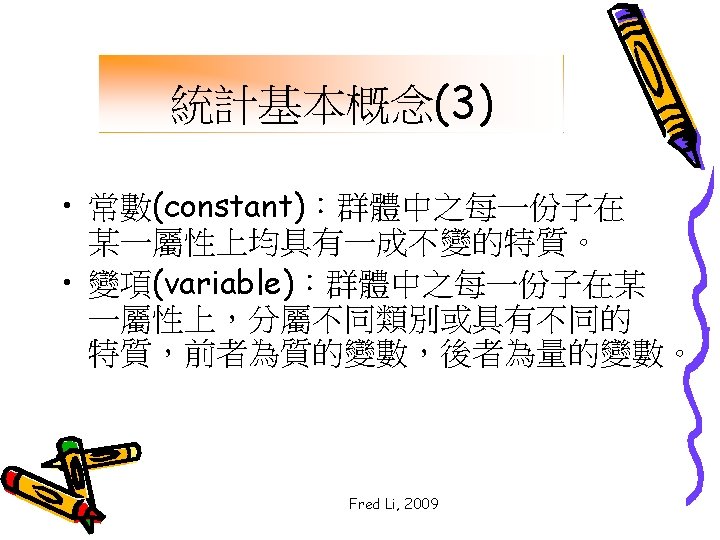 統計基本概念(3)

• 常數(constant)：群體中之每一份子在某一屬性上均具有一成不變的特質。
• 變項(variable)：群體中之每一份子在某一屬性上，分屬不同類別或具有不同的特質，前者為質的變數，後者為量的變數。

Fred Li, 2009